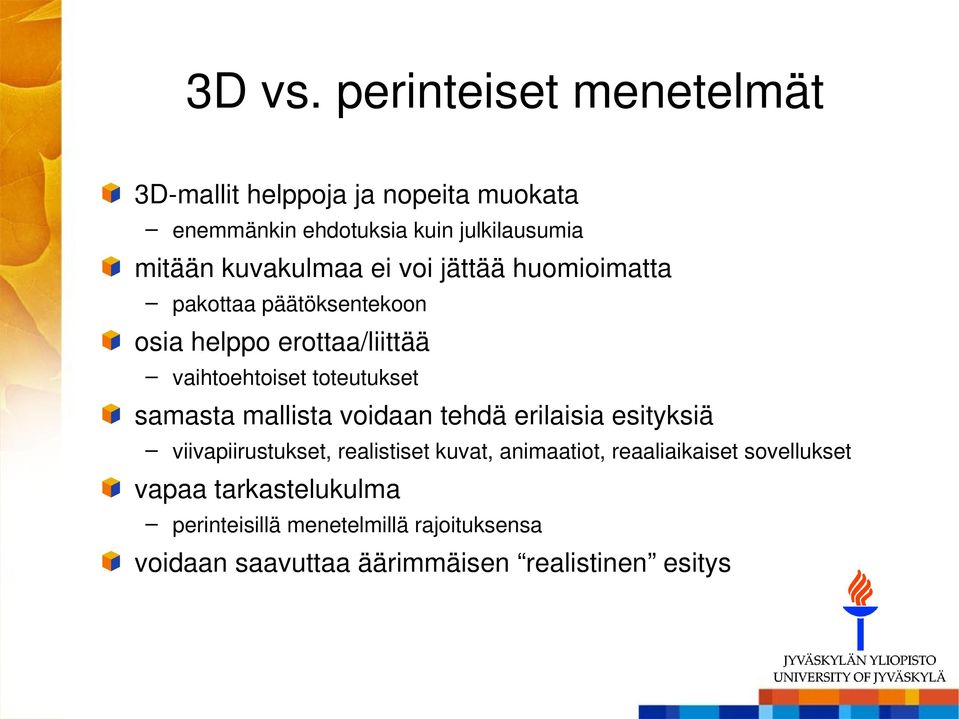 3D vs. perinteiset menetelmät

3D-mallit helppoja ja nopeita muokata
– enemmänkin ehdotuksia kuin julkilausumia

mitään kuvakulmaa ei voi jättää huomioimatta
– pakottaa päätöksentekoon

osia helppo erottaa/liittää
– vaihtoehtoiset toteutukset

samasta mallista voidaan tehdä erilaisia esityksiä
– viivapiirustukset, realistiset kuvat, animaatiot, reaaliaikaiset sovellukset

vapaa tarkastelukulma
– perinteisillä menetelmillä rajoituksensa

voidaan saavuttaa äärimmäisen “realistinen” esitys

JYVÄSKYLÄN YLIOPISTO
UNIVERSITY OF JYVÄSKYLÄ